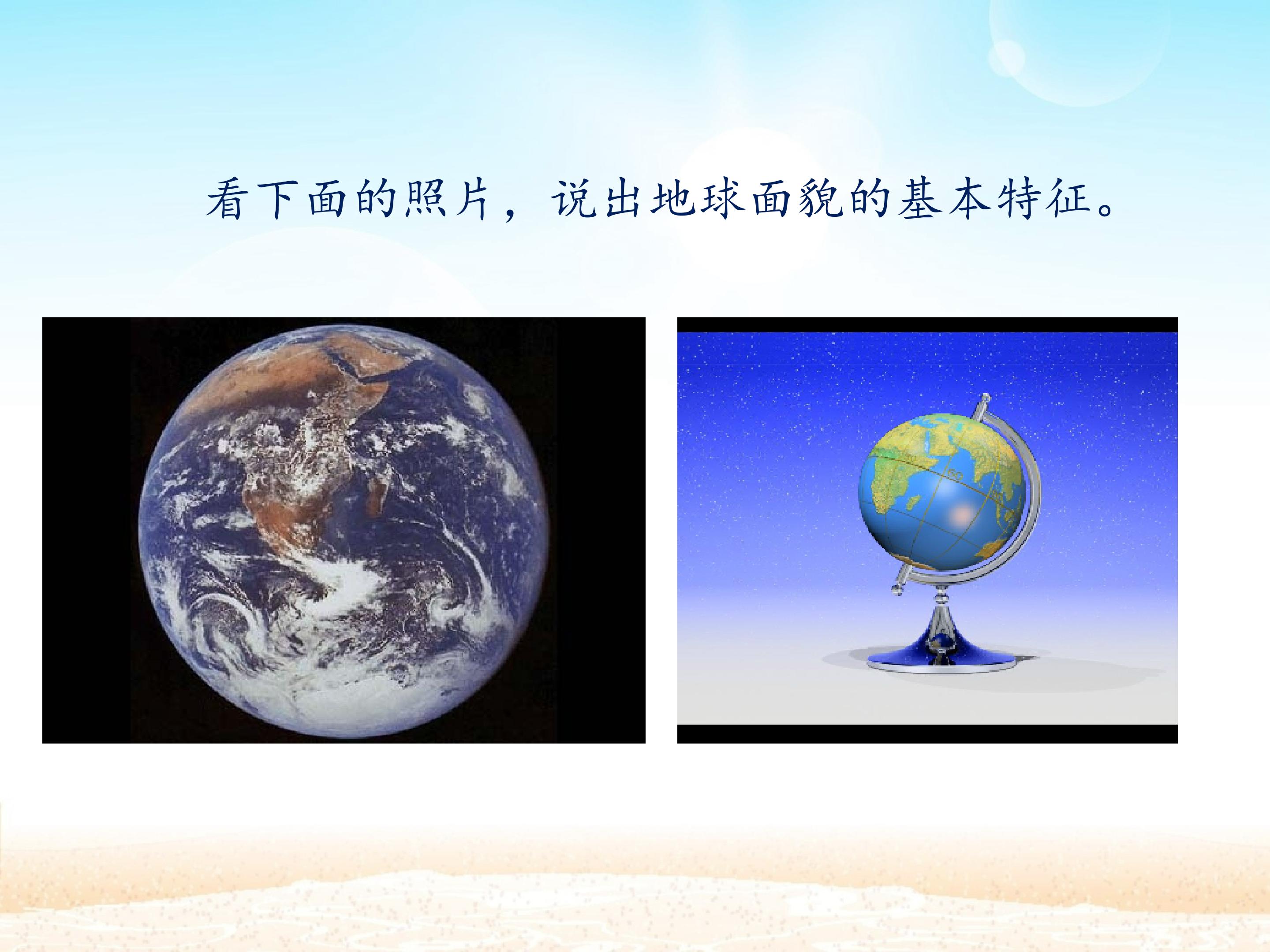 看下面的照片，说出地球面貌的基本特征。